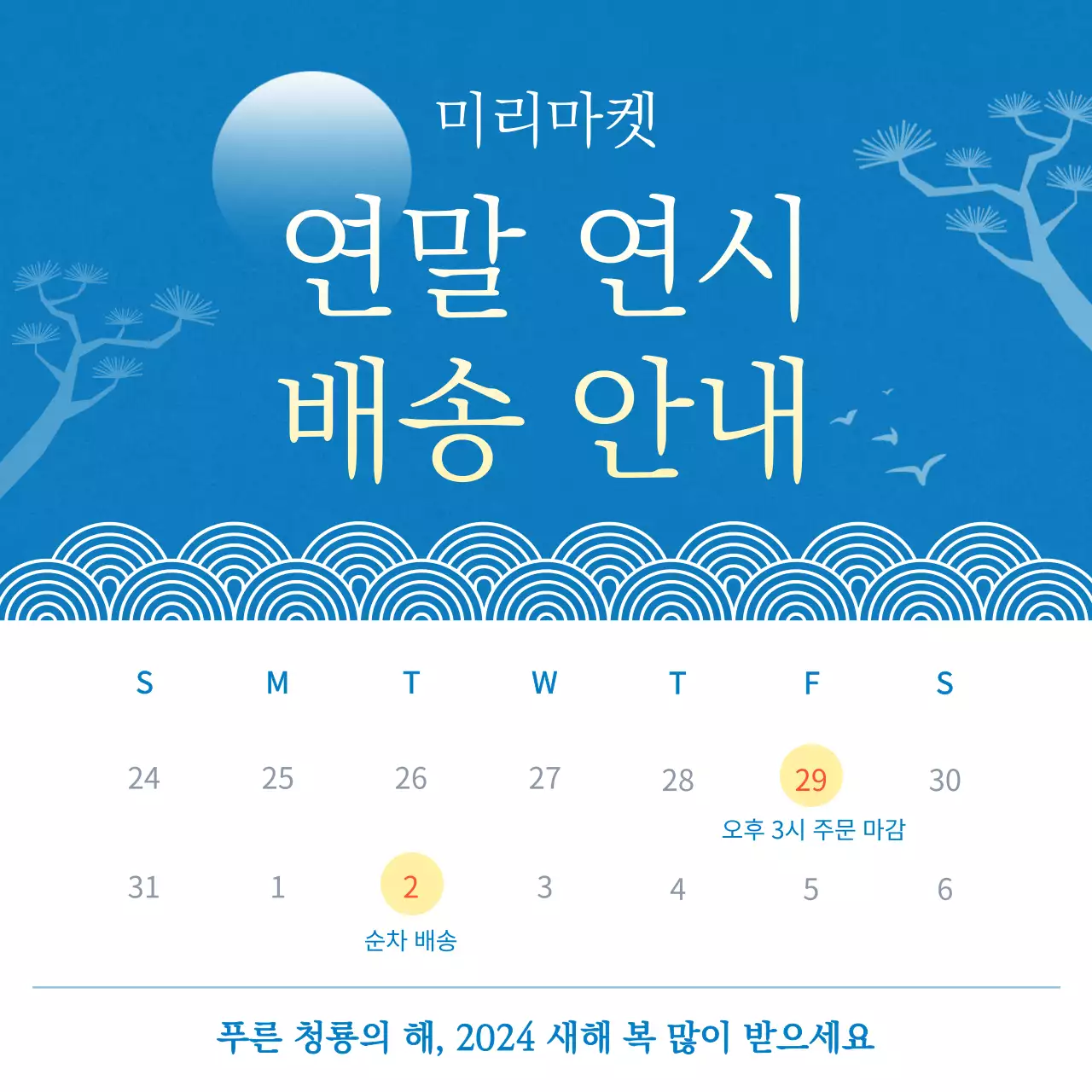 미리마켓

연말 연시 배송 안내

| S | M | T | W | T | F | S |
|---|---|---|---|---|---|---|
| 24 | 25 | 26 | 27 | 28 | 29 오후 3시 주문 마감 | 30 |
| 31 | 1 | 2 순차 배송 | 3 | 4 | 5 | 6 |

푸른 청룡의 해, 2024 새해 복 많이 받으세요